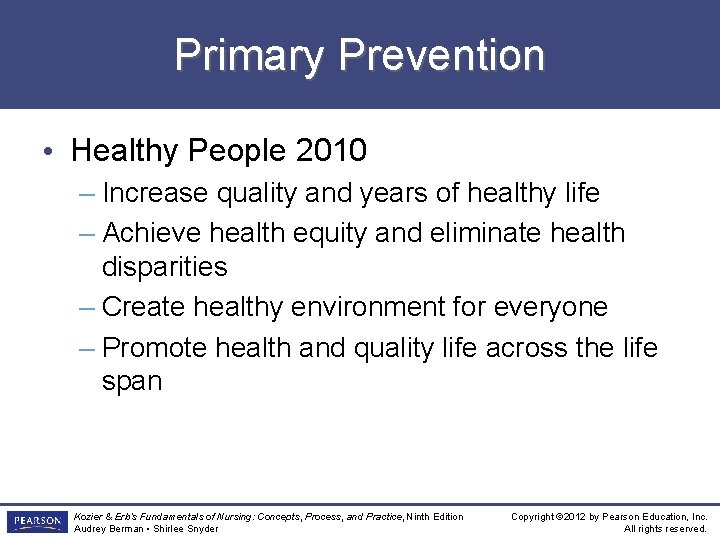 Primary Prevention

• Healthy People 2010
– Increase quality and years of healthy life
– Achieve health equity and eliminate health disparities
– Create healthy environment for everyone
– Promote health and quality life across the life span

PEARSON
Kozier & Erb's Fundamentals of Nursing: Concepts, Process, and Practice, Ninth Edition
Audrey Berman • Shirlee Snyder
Copyright ©2012 by Pearson Education, Inc.
All rights reserved.